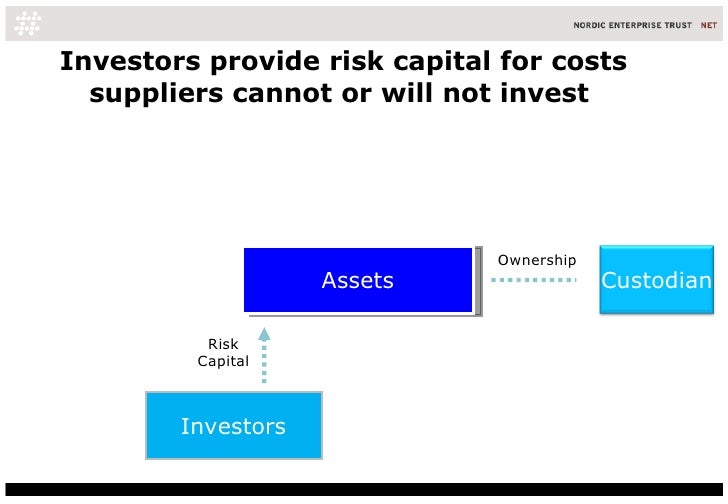 NORDIC ENTERPRISE TRUST NET

Investors provide risk capital for costs suppliers cannot or will not invest

Assets

Ownership

Custodian

Risk Capital

Investors